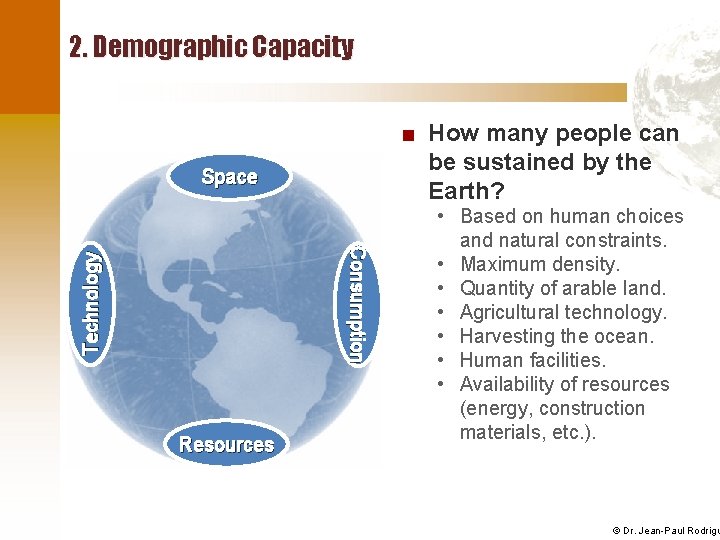 2. Demographic Capacity

Space

Technology

Consumption

Resources

■ How many people can be sustained by the Earth?
• Based on human choices and natural constraints.
• Maximum density.
• Quantity of arable land.
• Agricultural technology.
• Harvesting the ocean.
• Human facilities.
• Availability of resources (energy, construction materials, etc.).

© Dr. Jean-Paul Rodrigu